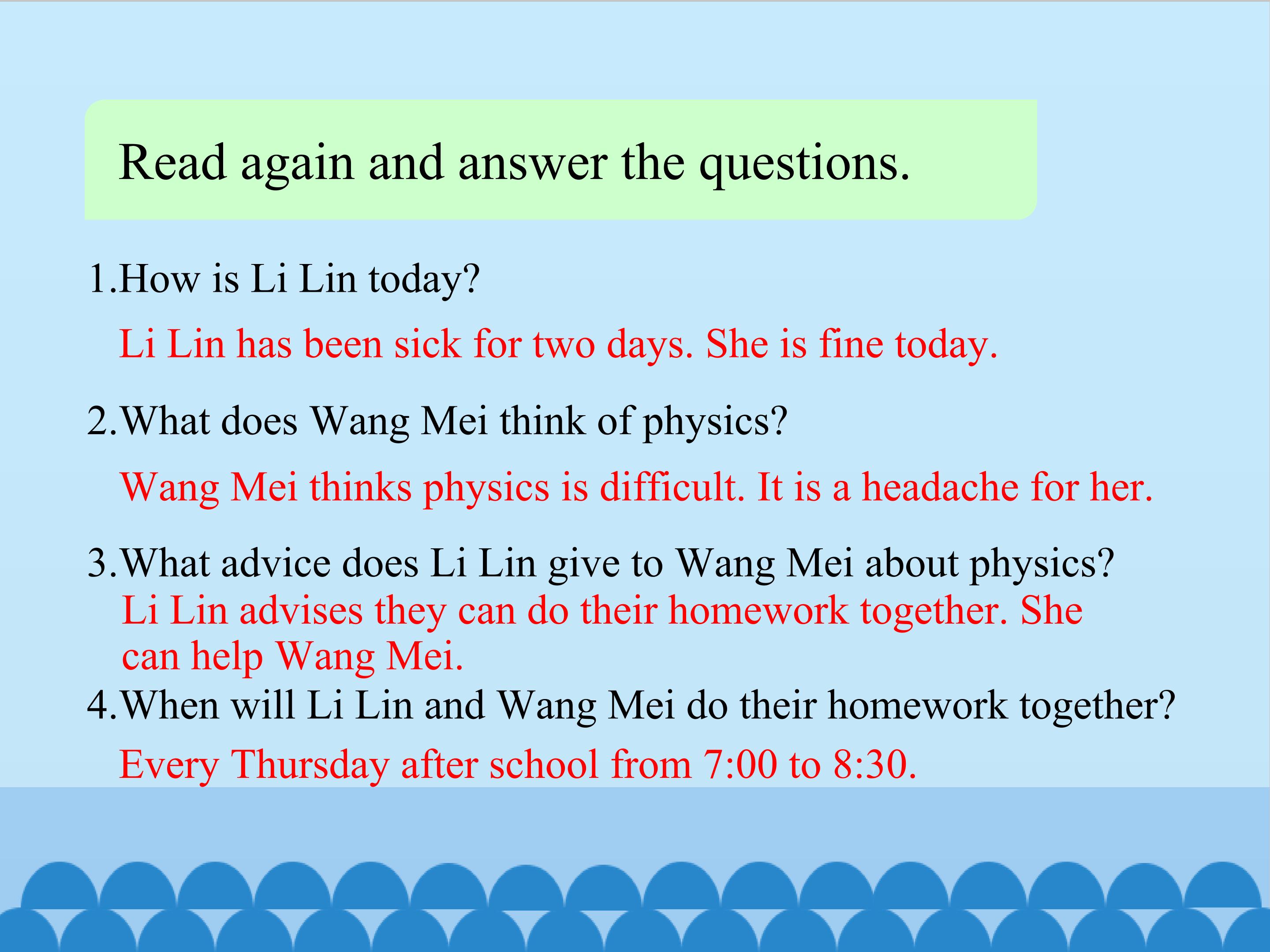 Read again and answer the questions.

1.How is Li Lin today?

Li Lin has been sick for two days. She is fine today.

2.What does Wang Mei think of physics?

Wang Mei thinks physics is difficult. It is a headache for her.

3.What advice does Li Lin give to Wang Mei about physics?

Li Lin advises they can do their homework together. She can help Wang Mei.

4.When will Li Lin and Wang Mei do their homework together?

Every Thursday after school from 7:00 to 8:30.